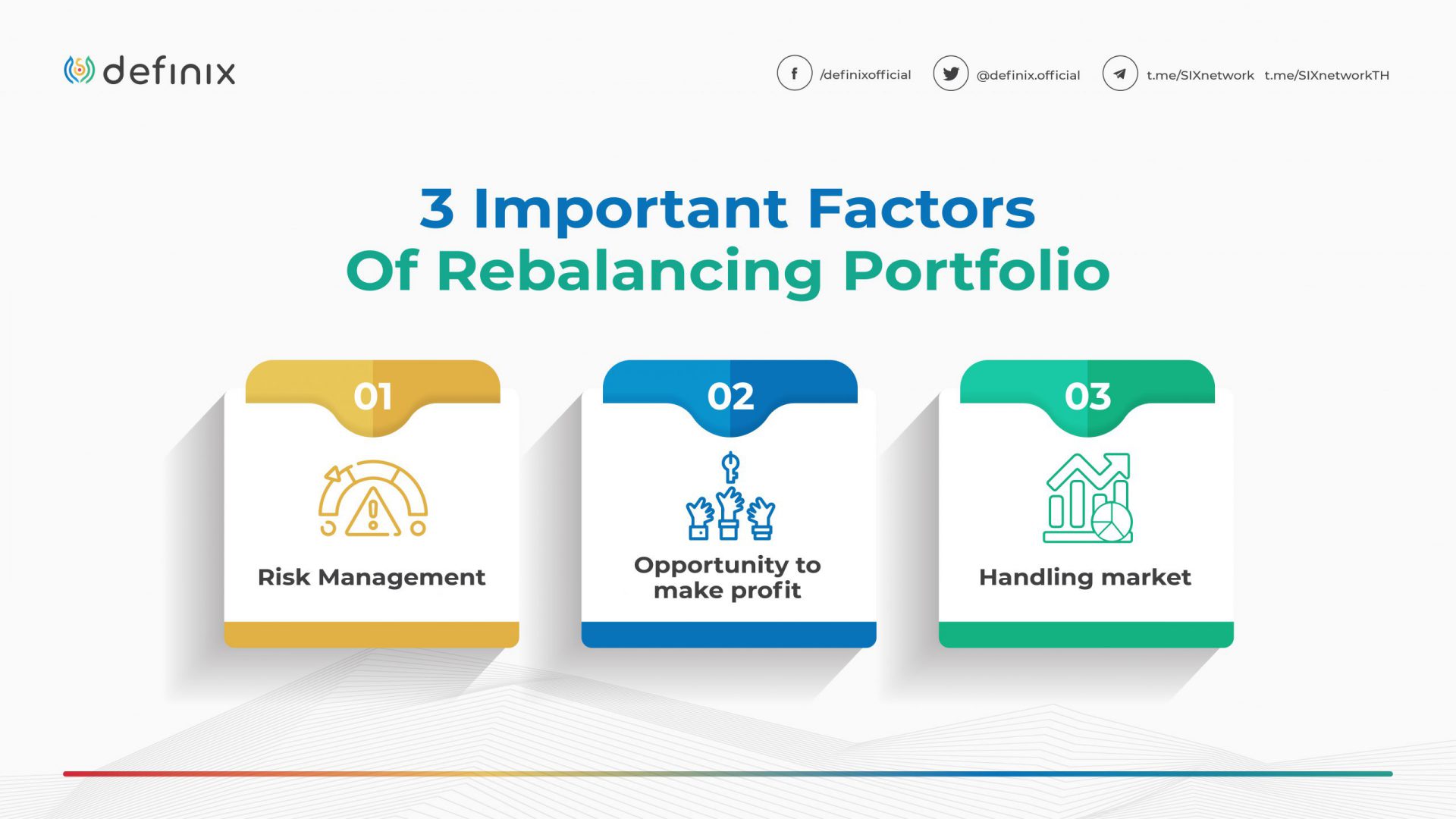 definix

/definixofficial @definix.official t.me/SIXnetwork t.me/SIXnetworkTH

3 Important Factors
Of Rebalancing Portfolio

01
Risk Management

02
Opportunity to make profit

03
Handling market